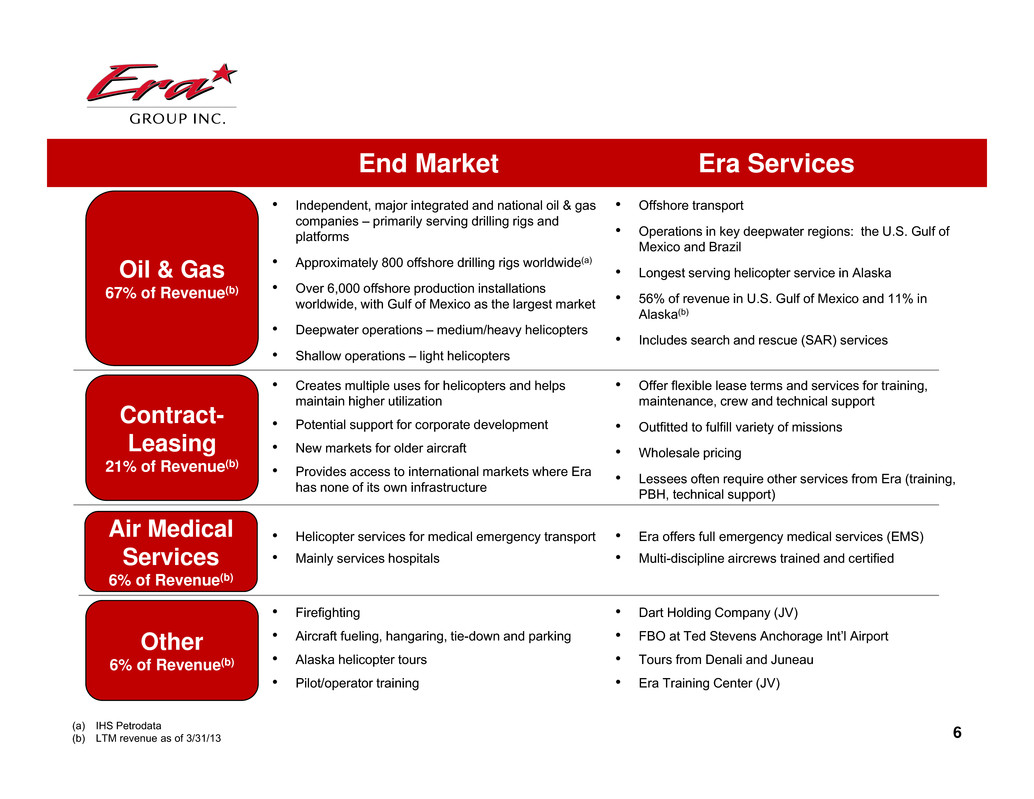 Era
GROUP INC.

End Market

Era Services

Oil & Gas
67% of Revenue$^{(b)}$

• Independent, major integrated and national oil & gas companies – primarily serving drilling rigs and platforms
• Approximately 800 offshore drilling rigs worldwide$^{(a)}$
• Over 6,000 offshore production installations worldwide, with Gulf of Mexico as the largest market
• Deepwater operations – medium/heavy helicopters
• Shallow operations – light helicopters

• Offshore transport
• Operations in key deepwater regions: the U.S. Gulf of Mexico and Brazil
• Longest serving helicopter service in Alaska
• 56% of revenue in U.S. Gulf of Mexico and 11% in Alaska$^{(b)}$
• Includes search and rescue (SAR) services

Contract-Leasing
21% of Revenue$^{(b)}$

• Creates multiple uses for helicopters and helps maintain higher utilization
• Potential support for corporate development
• New markets for older aircraft
• Provides access to international markets where Era has none of its own infrastructure

• Offer flexible lease terms and services for training, maintenance, crew and technical support
• Outfitted to fulfill variety of missions
• Wholesale pricing
• Lessees often require other services from Era (training, PBH, technical support)

Air Medical Services
6% of Revenue$^{(b)}$

• Helicopter services for medical emergency transport
• Mainly services hospitals

• Era offers full emergency medical services (EMS)
• Multi-discipline aircrews trained and certified

Other
6% of Revenue$^{(b)}$

• Firefighting
• Aircraft fueling, hangaring, tie-down and parking
• Alaska helicopter tours
• Pilot/operator training

• Dart Holding Company (JV)
• FBO at Ted Stevens Anchorage Int'l Airport
• Tours from Denali and Juneau
• Era Training Center (JV)

(a) IHS Petrodata
(b) LTM revenue as of 3/31/13

6